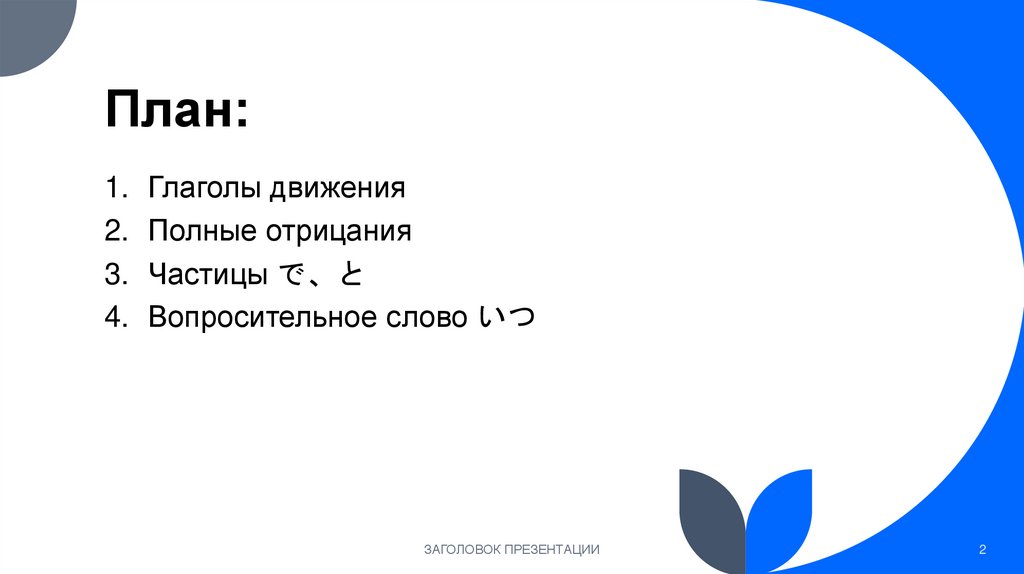 План:

1. Глаголы движения
2. Полные отрицания
3. Частицы で、と
4. Вопросительное слово いつ

ЗАГОЛОВОК ПРЕЗЕНТАЦИИ

2